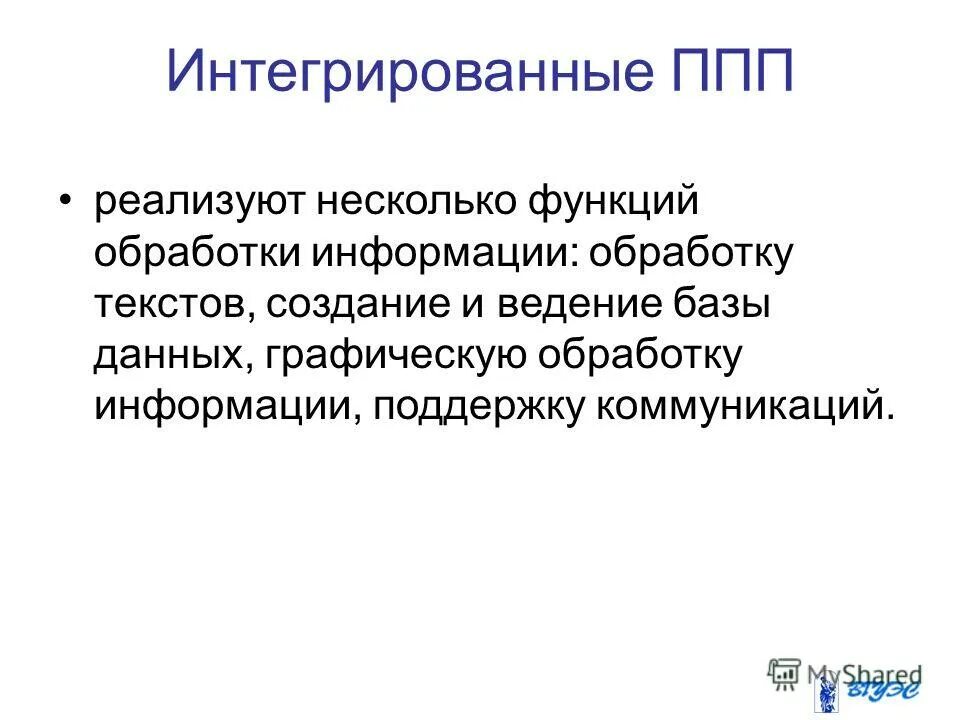 Интегрированные ППП

• реализуют несколько функций обработки информации: обработку текстов, создание и ведение базы данных, графическую обработку информации, поддержку коммуникаций.

MyShared

ВГУЭС